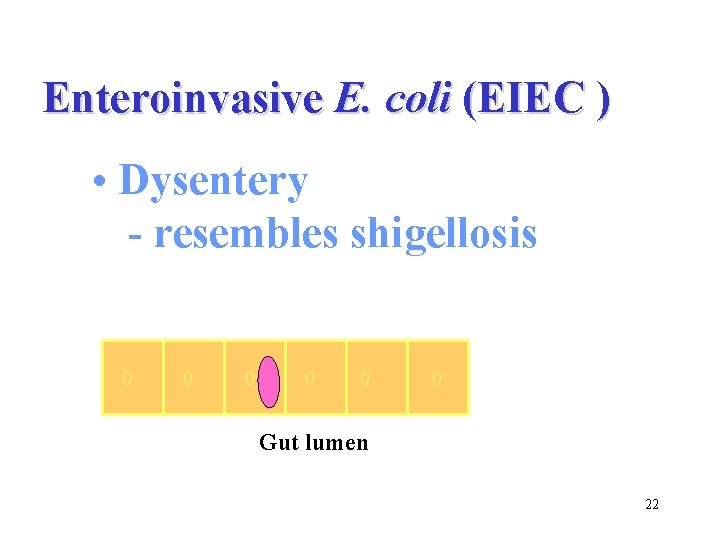 Enteroinvasive E. coli (EIEC )

• Dysentery
 - resembles shigellosis

Gut lumen

22